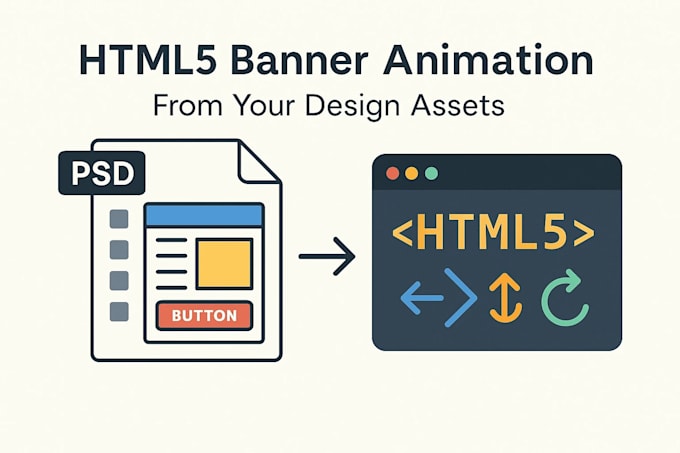 HTML5 Banner Animation

From Your Design Assets

PSD

BUTTON

<HTML5>